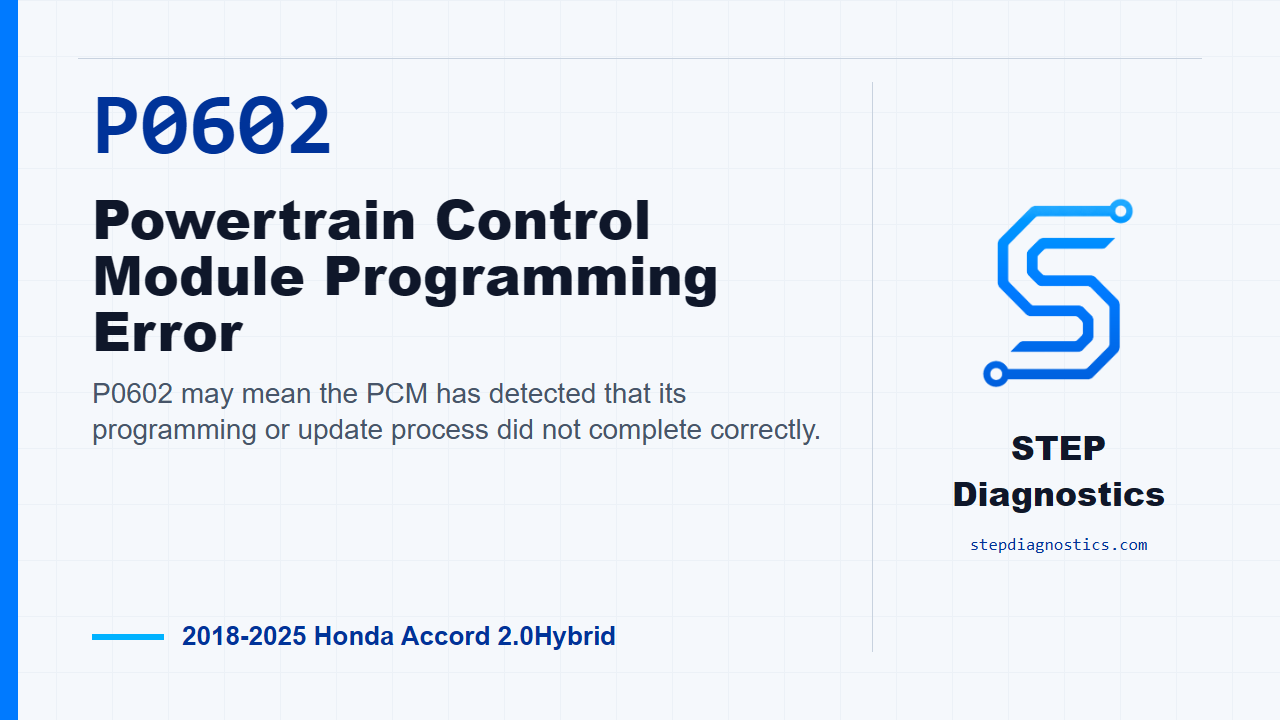 P0602

Powertrain Control Module Programming Error

P0602 may mean the PCM has detected that its programming or update process did not complete correctly.

2018-2025 Honda Accord 2.0Hybrid

STEP Diagnostics

stepdiagnostics.com